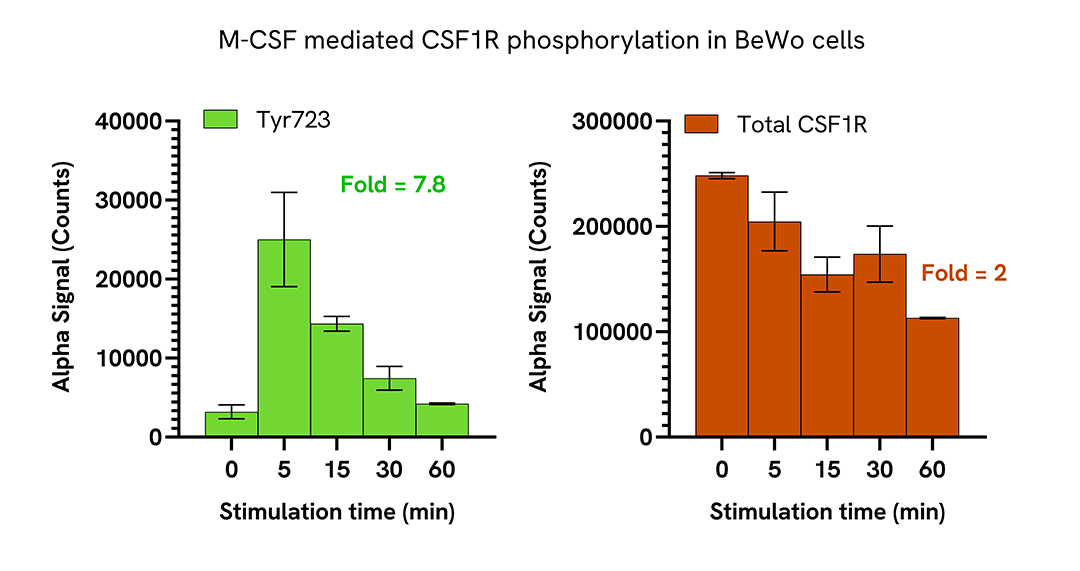 M-CSF mediated CSF1R phosphorylation in BeWo cells

Tyr723

Fold = 7.8

Alpha Signal (Counts)

40000
30000
20000
10000
0

0 5 15 30 60

Stimulation time (min)

Total CSF1R

Fold = 2

Alpha Signal (Counts)

300000
200000
100000
0

0 5 15 30 60

Stimulation time (min)